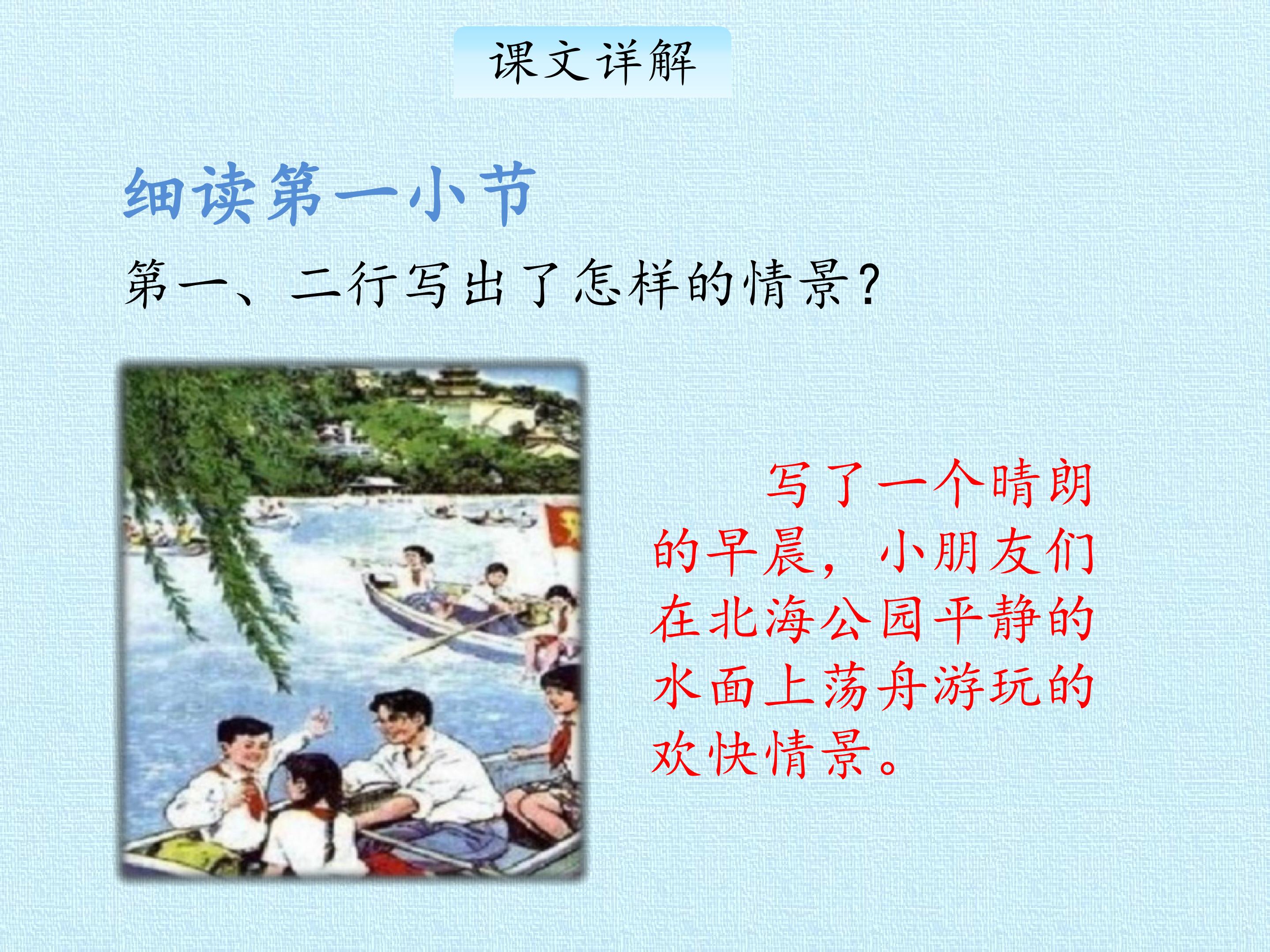 课文详解

细读第一小节

第一、二行写出了怎样的情景?

写了一个晴朗的早晨，小朋友们在北海公园平静的水面上荡舟游玩的欢快情景。